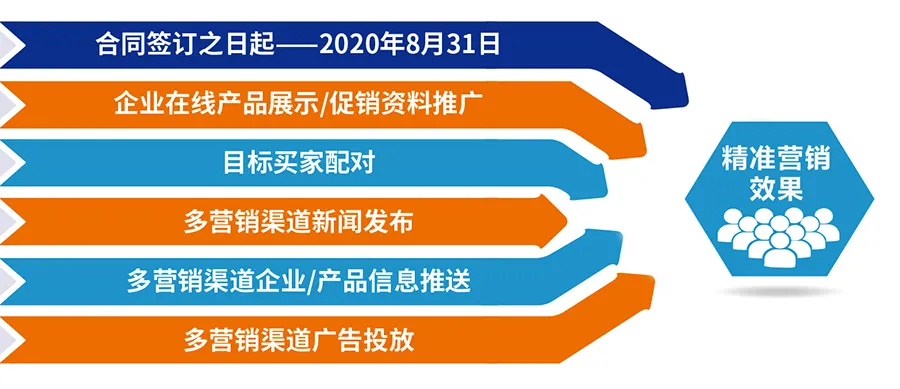 合同签订之日起——2020年8月31日

企业在线产品展示/促销资料推广

目标买家配对

多营销渠道新闻发布

多营销渠道企业/产品信息推送

多营销渠道广告投放

精准营销效果